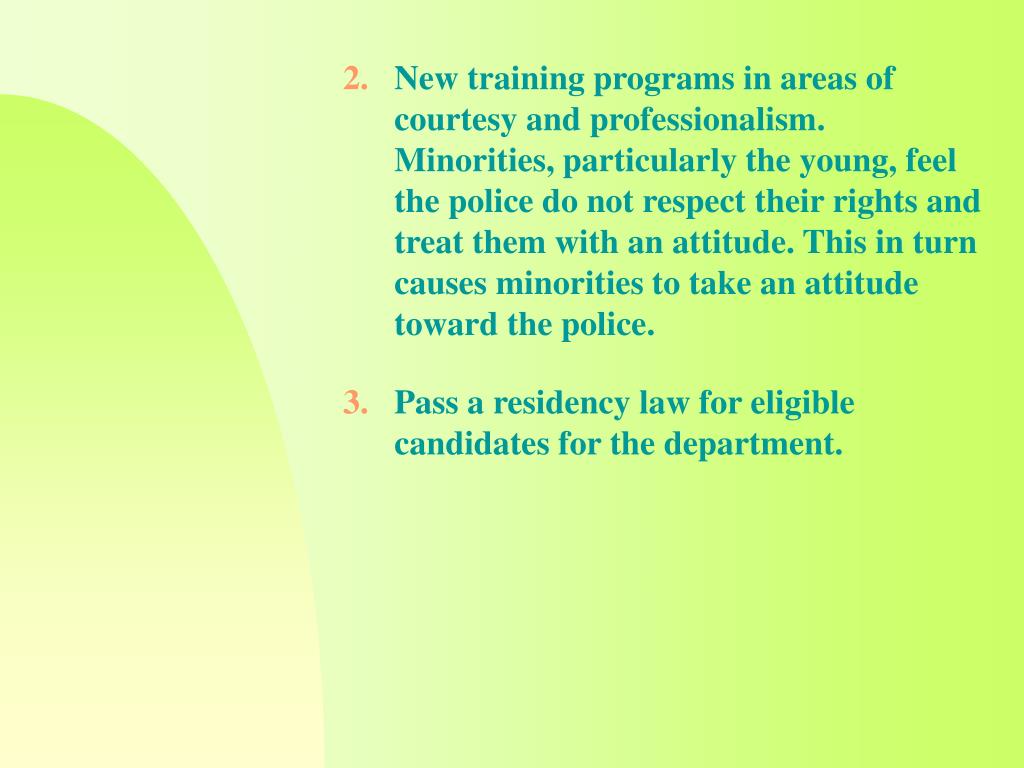 2. New training programs in areas of courtesy and professionalism. Minorities, particularly the young, feel the police do not respect their rights and treat them with an attitude. This in turn causes minorities to take an attitude toward the police.

3. Pass a residency law for eligible candidates for the department.